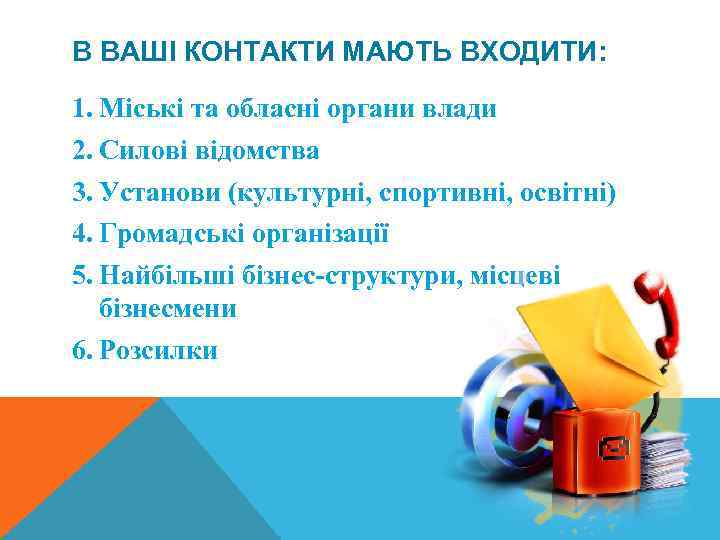 В ВАШІ КОНТАКТИ МАЮТЬ ВХОДИТИ:

1. Міські та обласні органи влади
2. Силові відомства
3. Установи (культурні, спортивні, освітні)
4. Громадські організації
5. Найбільші бізнес-структури, місцеві бізнесмени
6. Розсилки